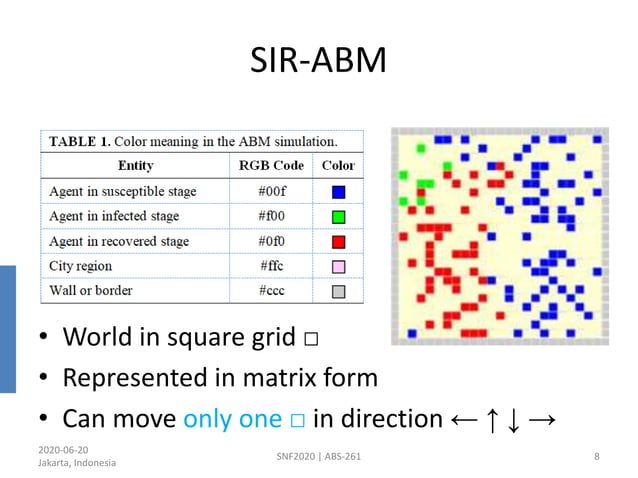 SIR-ABM

TABLE 1. Color meaning in the ABM simulation.

| Entity | RGB Code | Color |
|---|---|---|
| Agent in susceptible stage | #00f | |
| Agent in infected stage | #f00 | |
| Agent in recovered stage | #0f0 | |
| City region | #ffc | |
| Wall or border | #ccc | |

• World in square grid □
• Represented in matrix form
• Can move only one □ in direction ← ↑ ↓ →

2020-06-20
Jakarta, Indonesia

SNF2020 | ABS-261

8